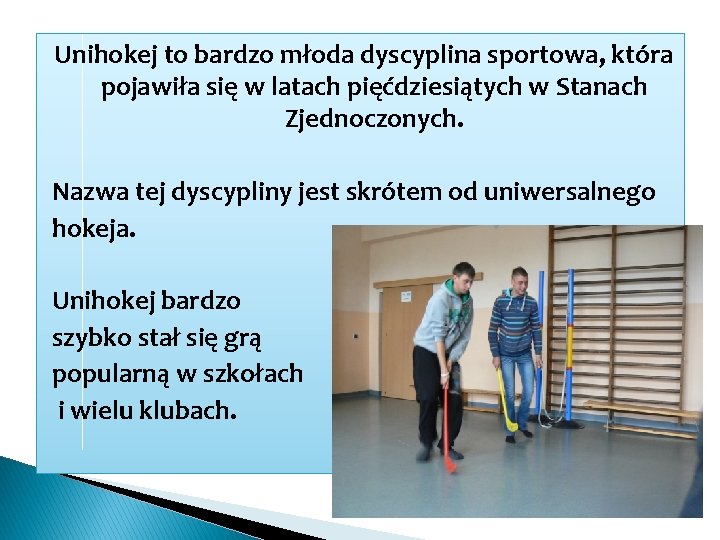 Unihokej to bardzo młoda dyscyplina sportowa, która pojawiła się w latach pięćdziesiątych w Stanach Zjednoczonych.

Nazwa tej dyscypliny jest skrótem od uniwersalnego hokeja.

Unihokej bardzo szybko stał się grą popularną w szkołach i wielu klubach.